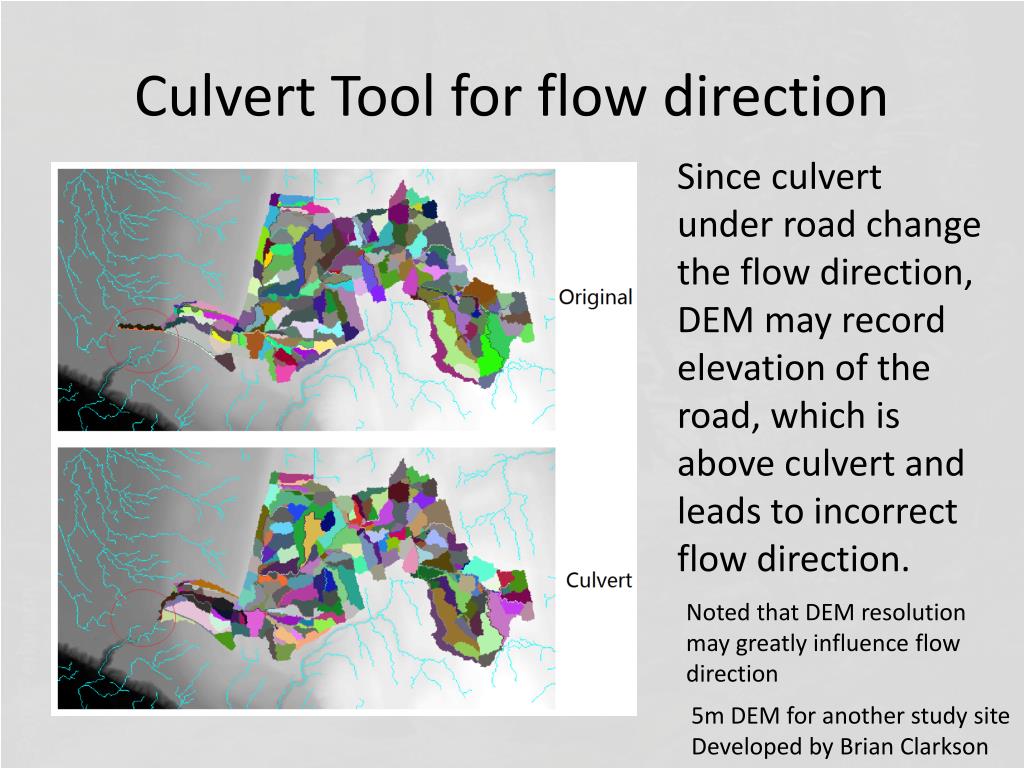 Culvert Tool for flow direction

Original

Culvert

Since culvert under road change the flow direction, DEM may record elevation of the road, which is above culvert and leads to incorrect flow direction.

Noted that DEM resolution may greatly influence flow direction

5m DEM for another study site
Developed by Brian Clarkson